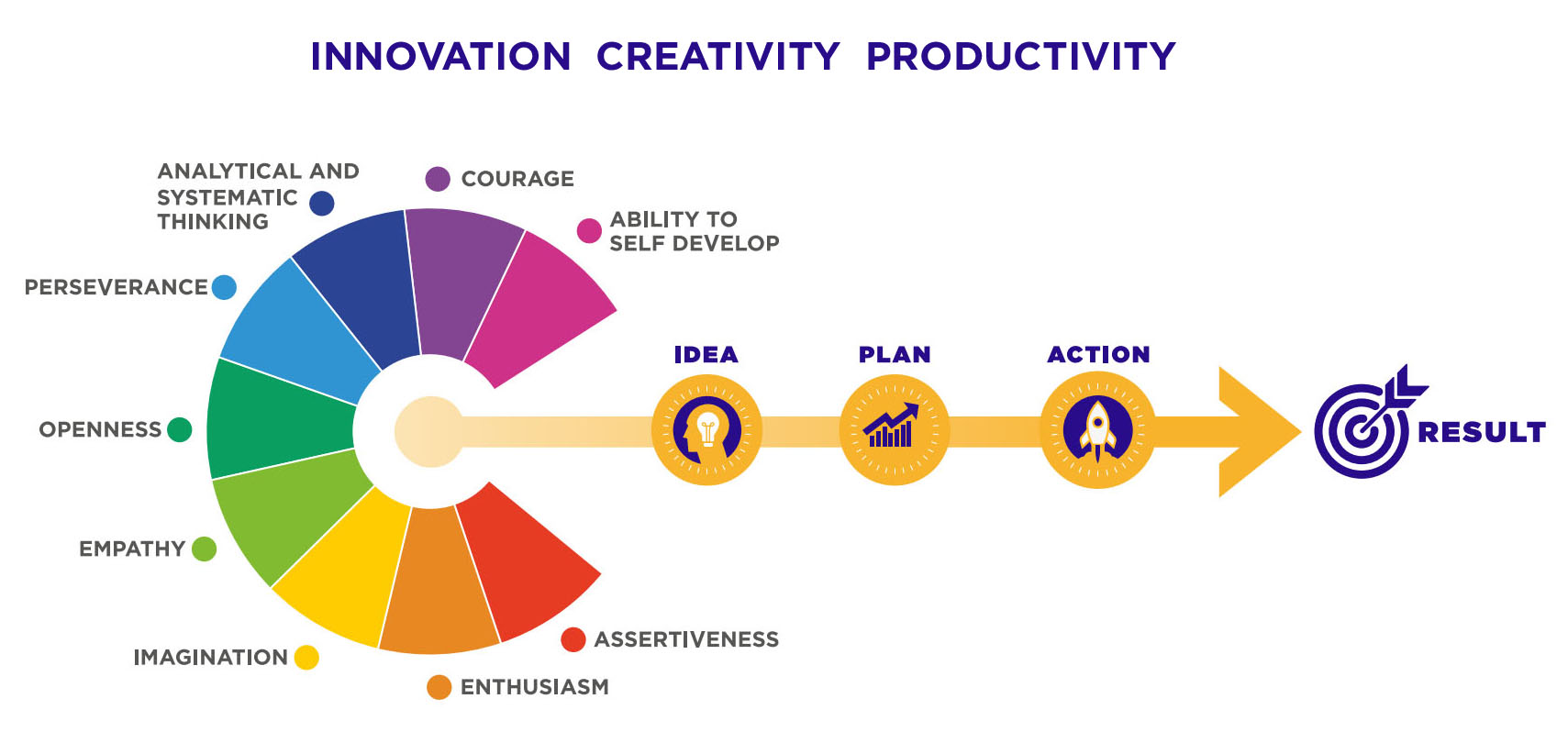 INNOVATION CREATIVITY PRODUCTIVITY

ANALYTICAL AND SYSTEMATIC THINKING

COURAGE

ABILITY TO SELF DEVELOP

PERSEVERANCE

OPENNESS

EMPATHY

IMAGINATION

ENTHUSIASM

ASSERTIVENESS

IDEA

PLAN

ACTION

RESULT